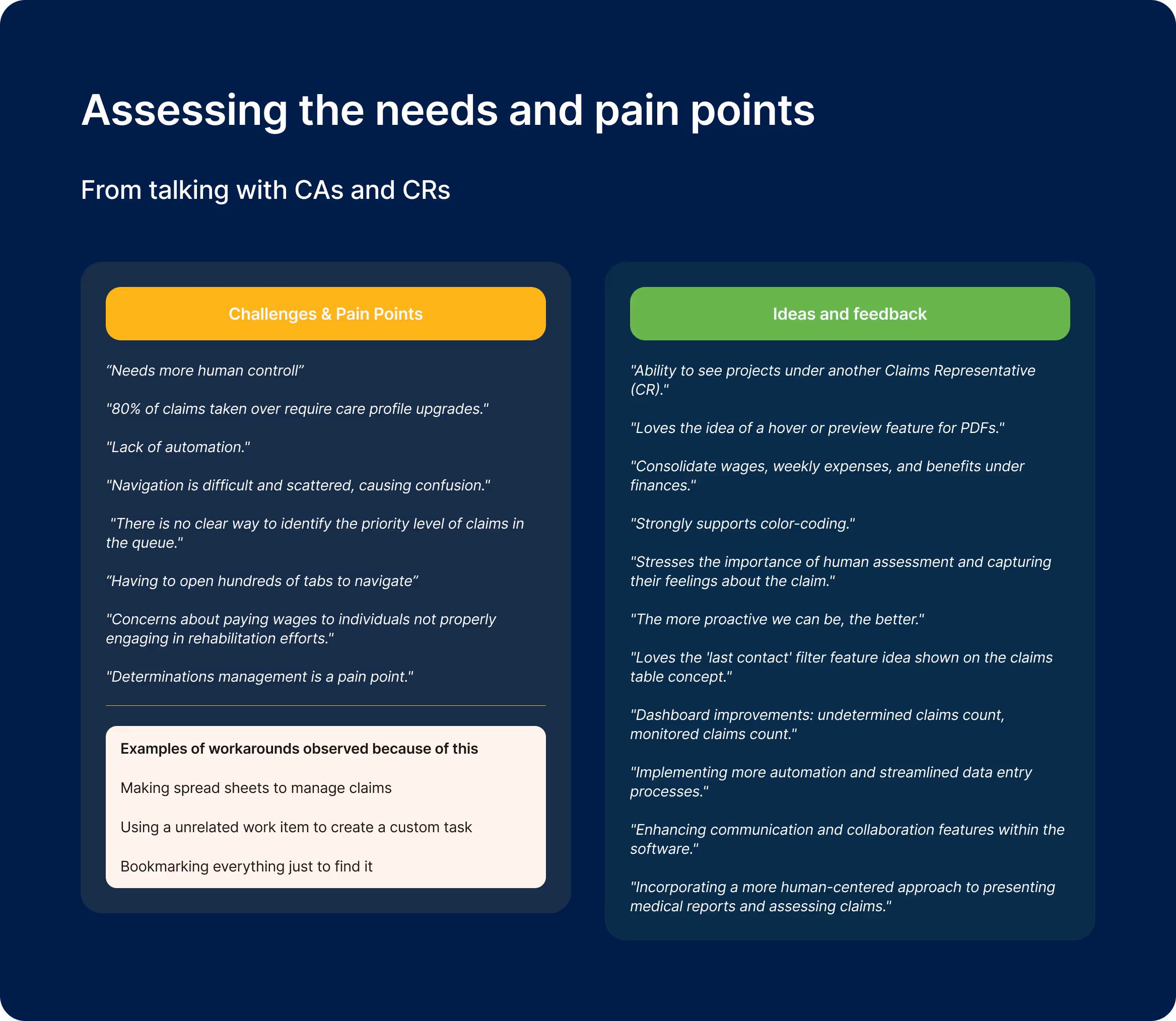 Assessing the needs and pain points

From talking with CAs and CRs

Challenges & Pain Points

“Needs more human controll”

"80% of claims taken over require care profile upgrades."

"Lack of automation."

"Navigation is difficult and scattered, causing confusion."

"There is no clear way to identify the priority level of claims in the queue."

“Having to open hundreds of tabs to navigate”

"Concerns about paying wages to individuals not properly engaging in rehabilitation efforts."

"Determinations management is a pain point."

Examples of workarounds observed because of this

Making spread sheets to manage claims

Using a unrelated work item to create a custom task

Bookmarking everything just to find it

Ideas and feedback

"Ability to see projects under another Claims Representative (CR)."

"Loves the idea of a hover or preview feature for PDFs."

"Consolidate wages, weekly expenses, and benefits under finances."

"Strongly supports color-coding."

"Stresses the importance of human assessment and capturing their feelings about the claim."

"The more proactive we can be, the better."

"Loves the 'last contact' filter feature idea shown on the claims table concept."

"Dashboard improvements: undetermined claims count, monitored claims count."

"Implementing more automation and streamlined data entry processes."

"Enhancing communication and collaboration features within the software."

"Incorporating a more human-centered approach to presenting medical reports and assessing claims."